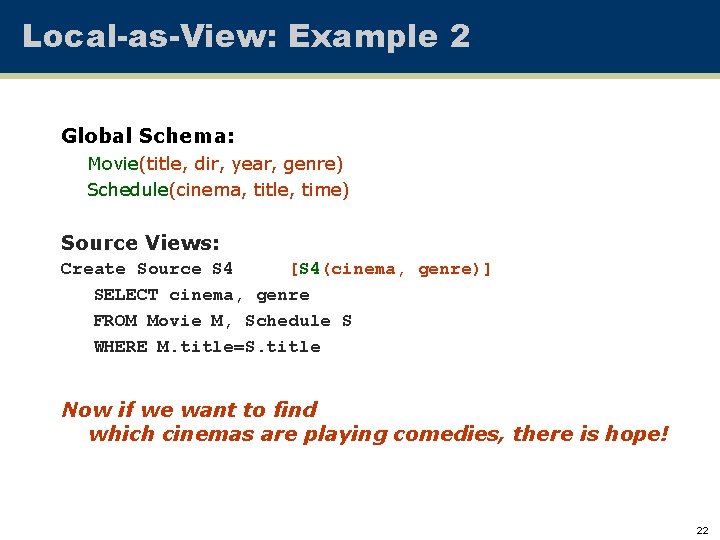 Local-as-View: Example 2

Global Schema:
Movie(title, dir, year, genre)
Schedule(cinema, title, time)

Source Views:
Create Source S4 [S4(cinema, genre)]
SELECT cinema, genre
FROM Movie M, Schedule S
WHERE M.title=S.title

Now if we want to find which cinemas are playing comedies, there is hope!

22